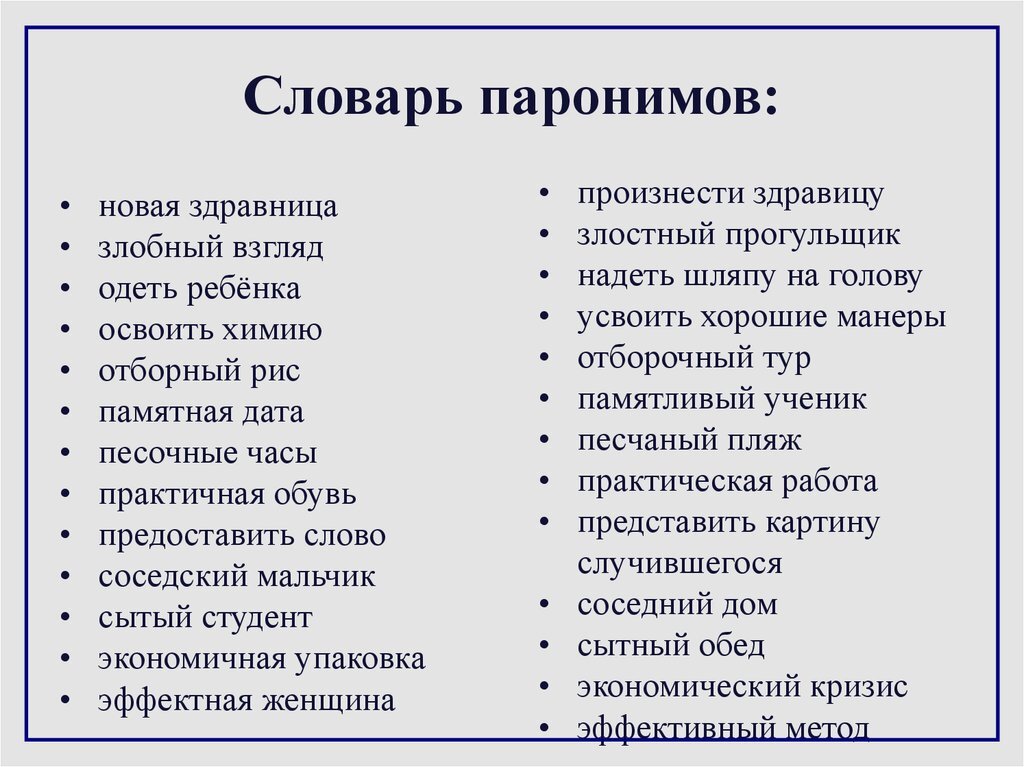 Словарь паронимов:

• новая здравница
• злобный взгляд
• одеть ребёнка
• освоить химию
• отборный рис
• памятная дата
• песочные часы
• практичная обувь
• предоставить слово
• соседский мальчик
• сытый студент
• экономичная упаковка
• эффектная женщина

• произнести здравицу
• злостный прогульщик
• надеть шляпу на голову
• усвоить хорошие манеры
• отборочный тур
• памятливый ученик
• песчаный пляж
• практическая работа
• представить картину случившегося
• соседний дом
• сытный обед
• экономический кризис
• эффективный метод